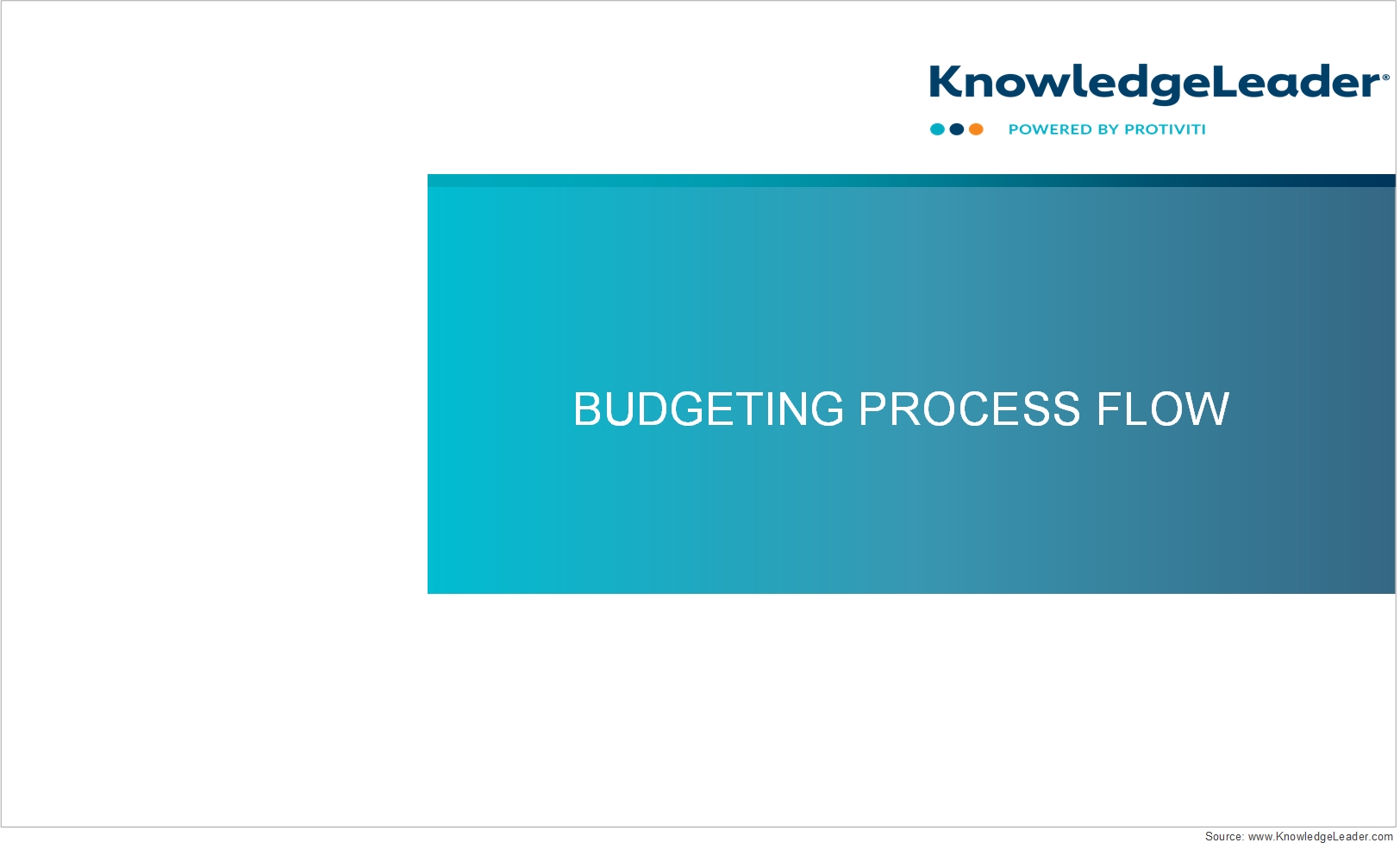 KnowledgeLeader®
POWERED BY PROTIVITI

BUDGETING PROCESS FLOW

Source: www.KnowledgeLeader.com